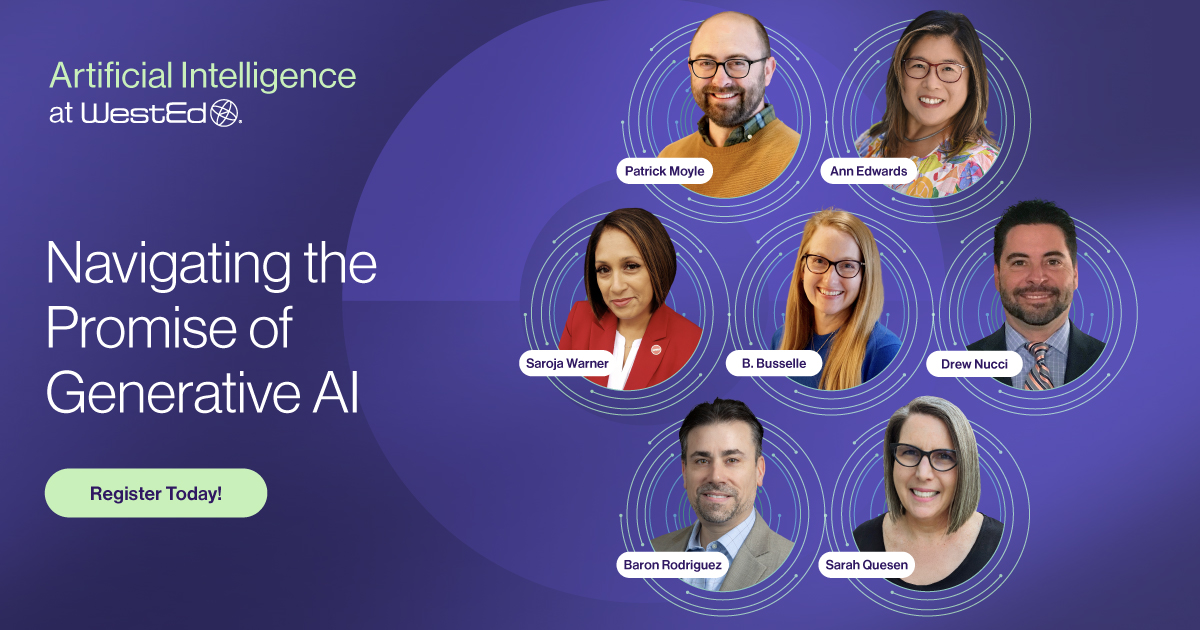 Artificial Intelligence at WestEd.

Navigating the Promise of Generative AI

Register Today!

Patrick Moyle

Ann Edwards

Saroja Warner

B. Busselle

Drew Nucci

Baron Rodriguez

Sarah Quesen